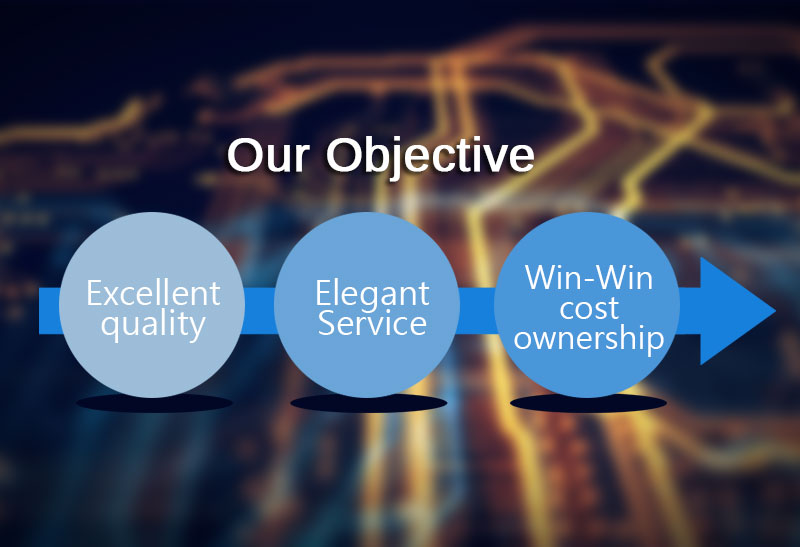 Our Objective

Excellent quality

Elegant Service

Win-Win cost ownership